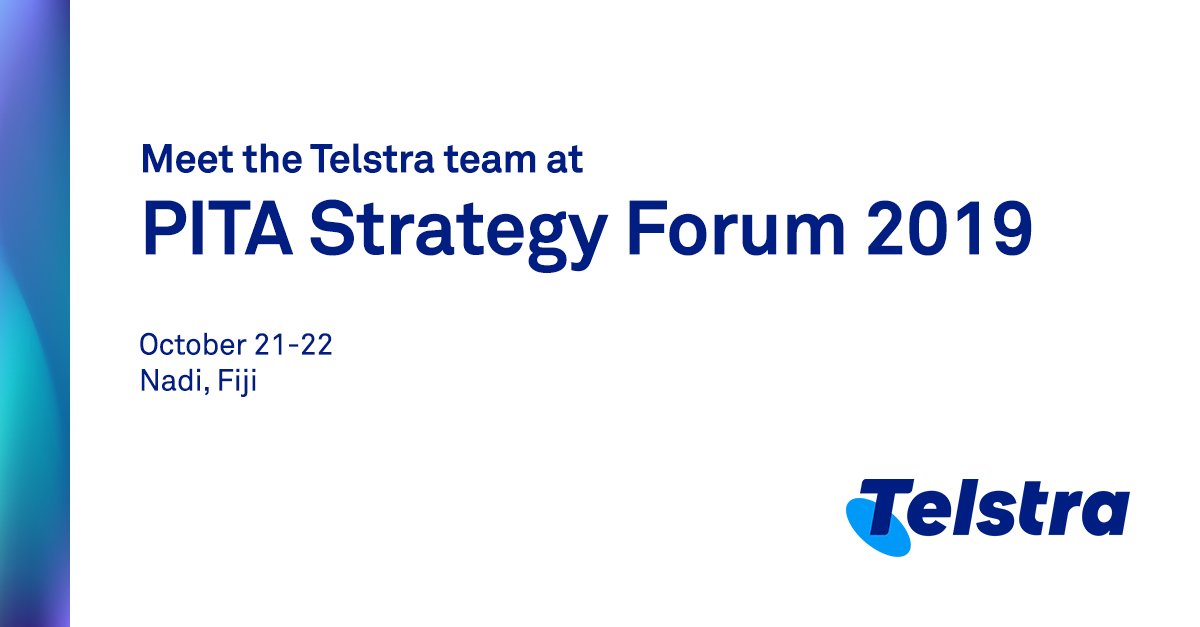 Meet the Telstra team at
PITA Strategy Forum 2019

October 21-22
Nadi, Fiji

Telstra